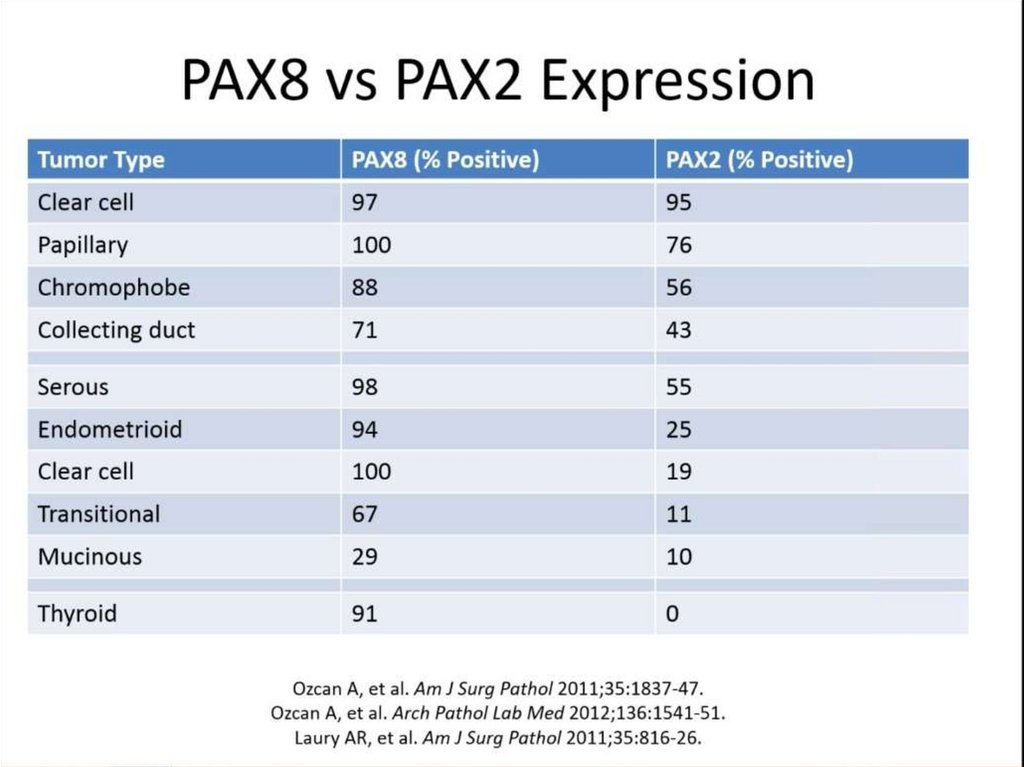 PAX8 vs PAX2 Expression

| Tumor Type | PAX8 (% Positive) | PAX2 (% Positive) |
|---|---|---|
| Clear cell | 97 | 95 |
| Papillary | 100 | 76 |
| Chromophobe | 88 | 56 |
| Collecting duct | 71 | 43 |
| | | |
| Serous | 98 | 55 |
| Endometrioid | 94 | 25 |
| Clear cell | 100 | 19 |
| Transitional | 67 | 11 |
| Mucinous | 29 | 10 |
| | | |
| Thyroid | 91 | 0 |

Ozcan A, et al. Am J Surg Pathol 2011;35:1837-47.
Ozcan A, et al. Arch Pathol Lab Med 2012;136:1541-51.
Laury AR, et al. Am J Surg Pathol 2011;35:816-26.